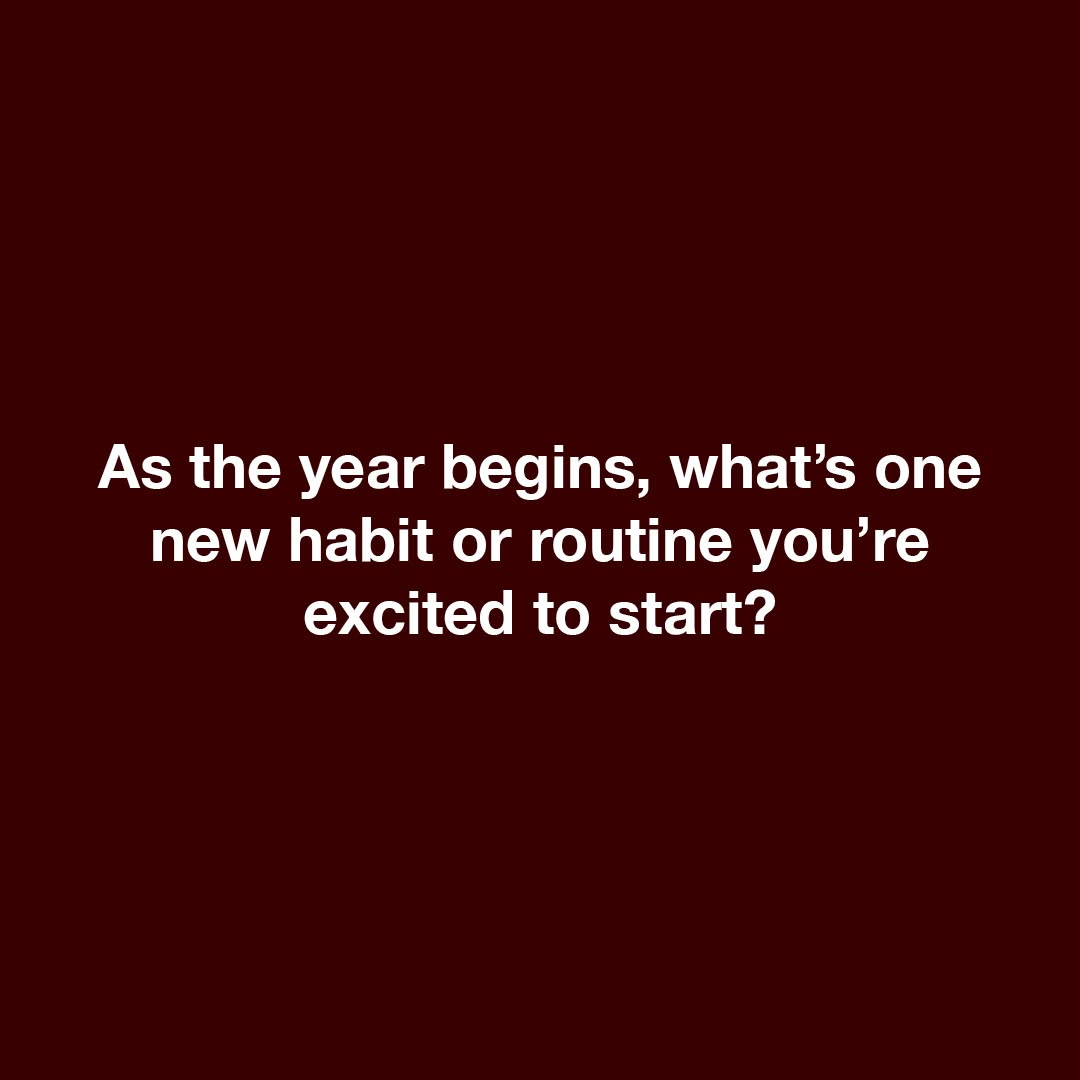 As the year begins, what’s one new habit or routine you’re excited to start?